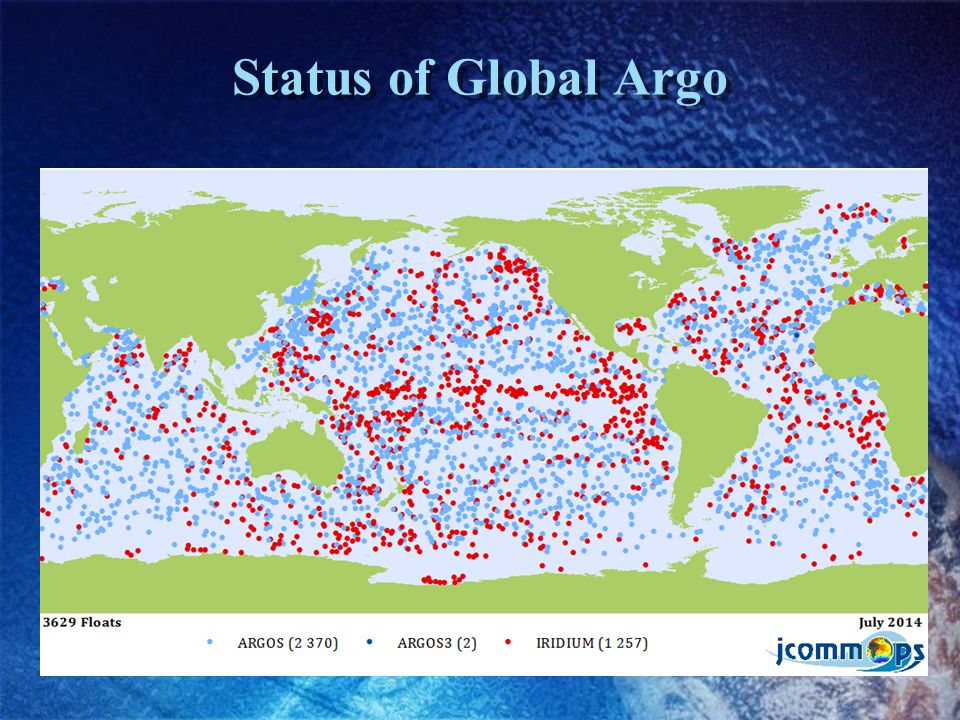 Status of Global Argo

3629 Floats

July 2014

ARGOS (2 370)   ARGOS3 (2)   IRIDIUM (1 257)

jcommops